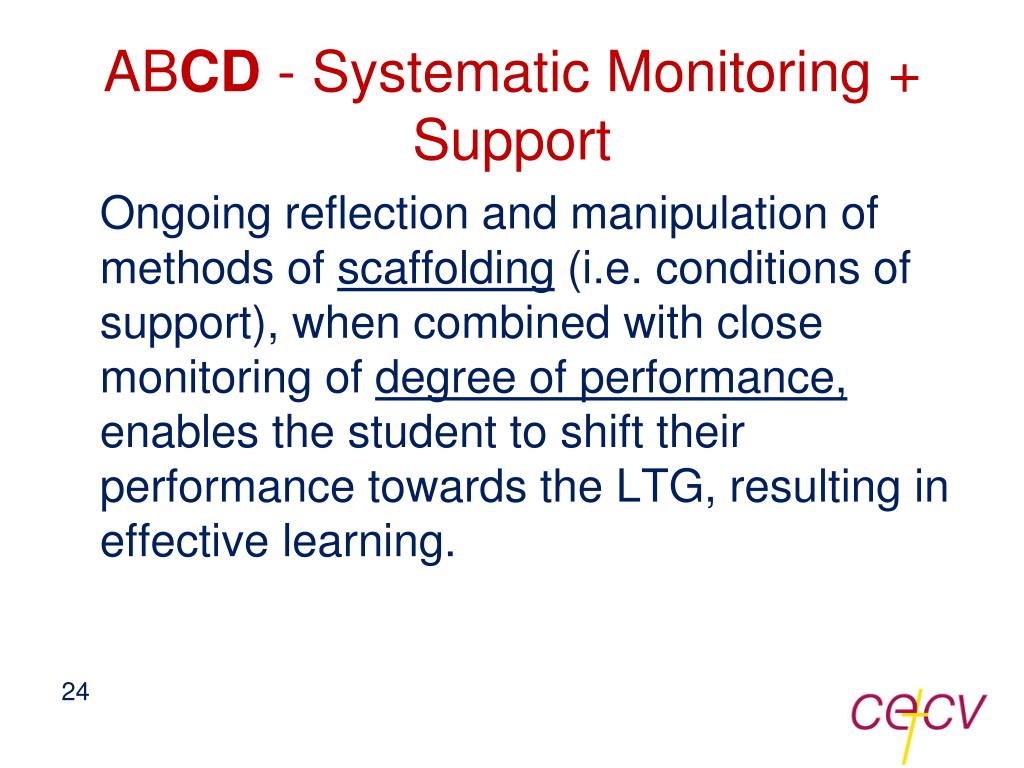 ABCD - Systematic Monitoring + Support

Ongoing reflection and manipulation of methods of scaffolding (i.e. conditions of support), when combined with close monitoring of degree of performance, enables the student to shift their performance towards the LTG, resulting in effective learning.

24

cecv